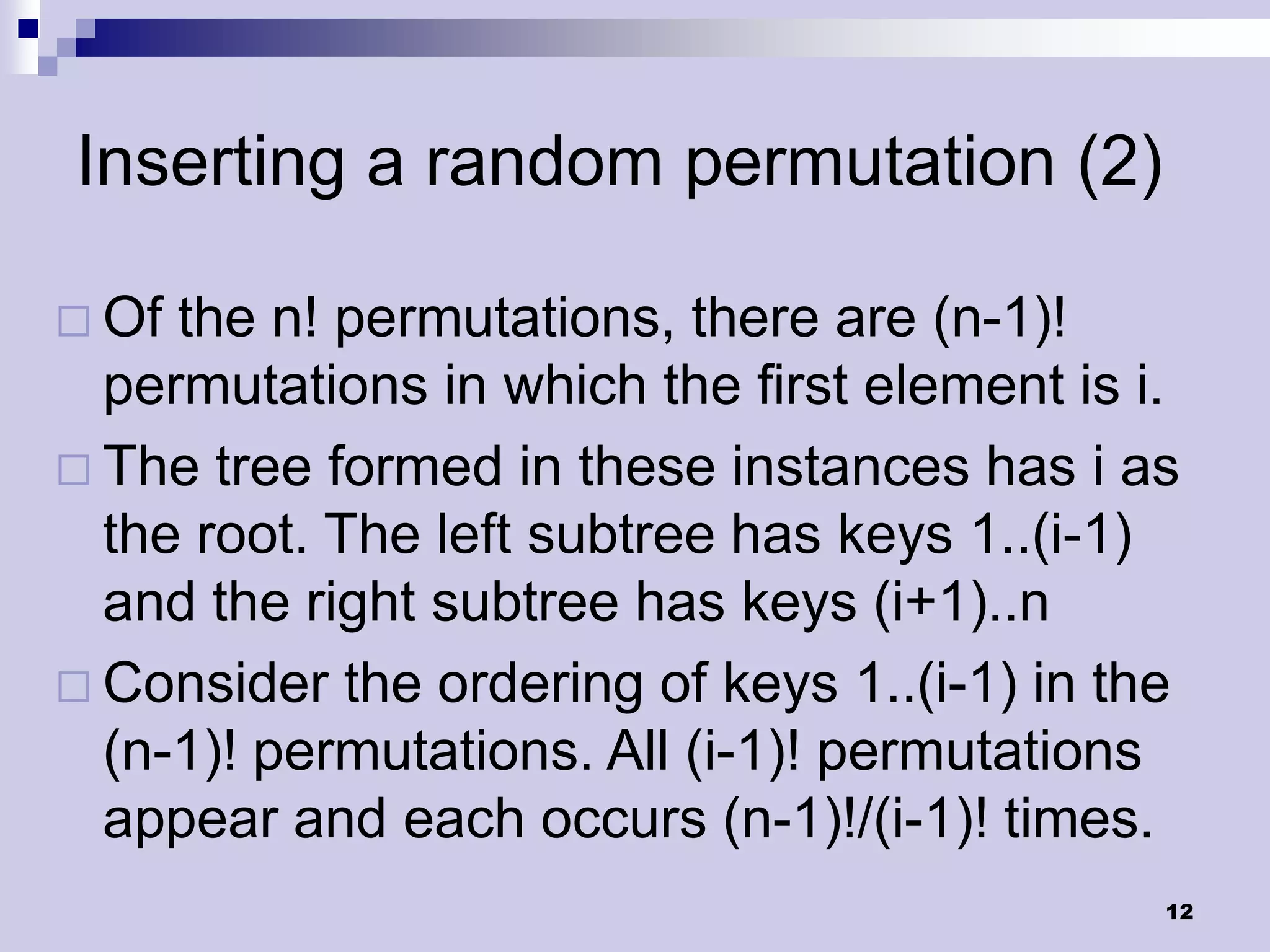 Inserting a random permutation (2)

□ Of the n! permutations, there are (n-1)! permutations in which the first element is i.

□ The tree formed in these instances has i as the root. The left subtree has keys 1..(i-1) and the right subtree has keys (i+1)..n

□ Consider the ordering of keys 1..(i-1) in the (n-1)! permutations. All (i-1)! permutations appear and each occurs (n-1)!/(i-1)! times.

12